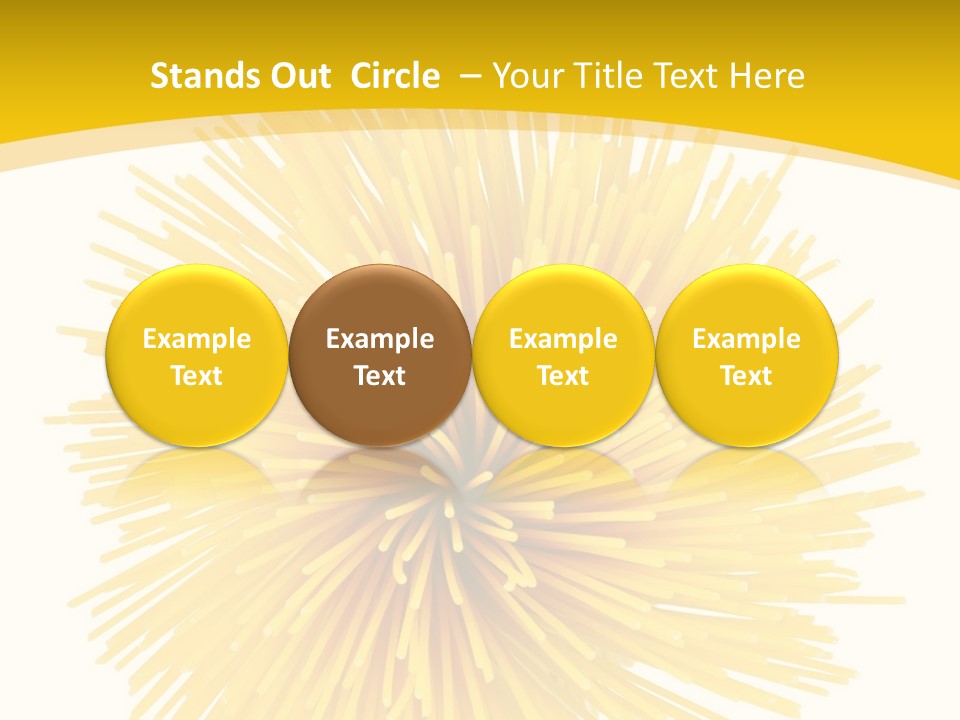 Stands Out Circle – Your Title Text Here

Example Text

Example Text

Example Text

Example Text